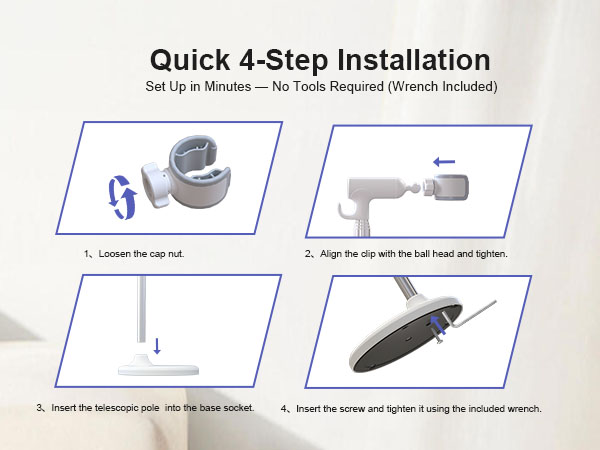 Quick 4-Step Installation

Set Up in Minutes — No Tools Required (Wrench Included)

1、Loosen the cap nut.

2、Align the clip with the ball head and tighten.

3、Insert the telescopic pole into the base socket.

4、Insert the screw and tighten it using the included wrench.